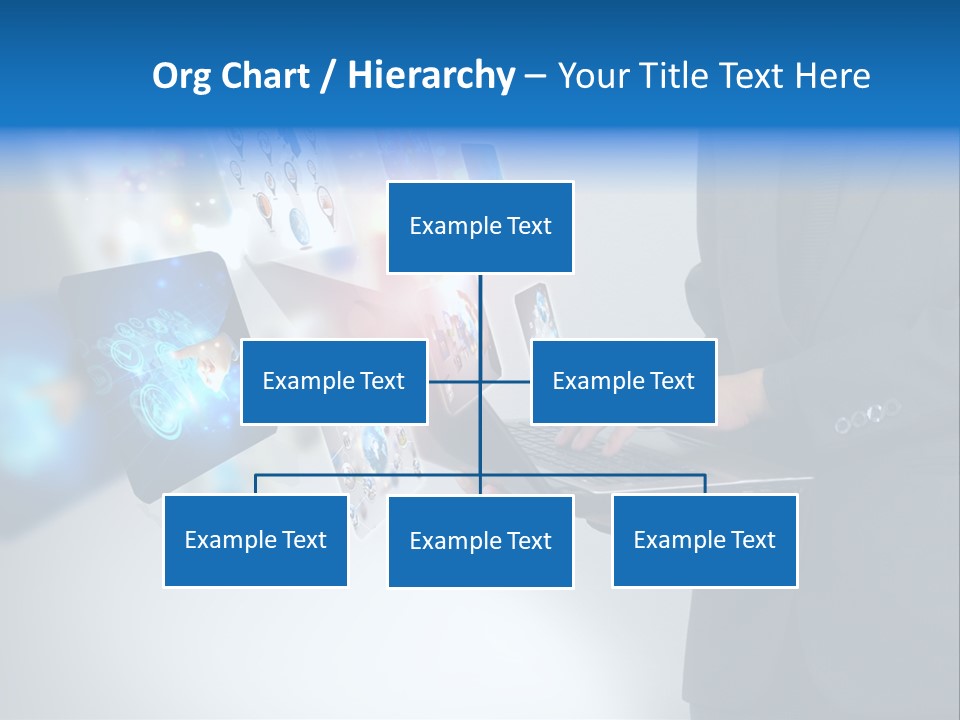 Org Chart / Hierarchy – Your Title Text Here

Example Text

Example Text

Example Text

Example Text

Example Text

Example Text